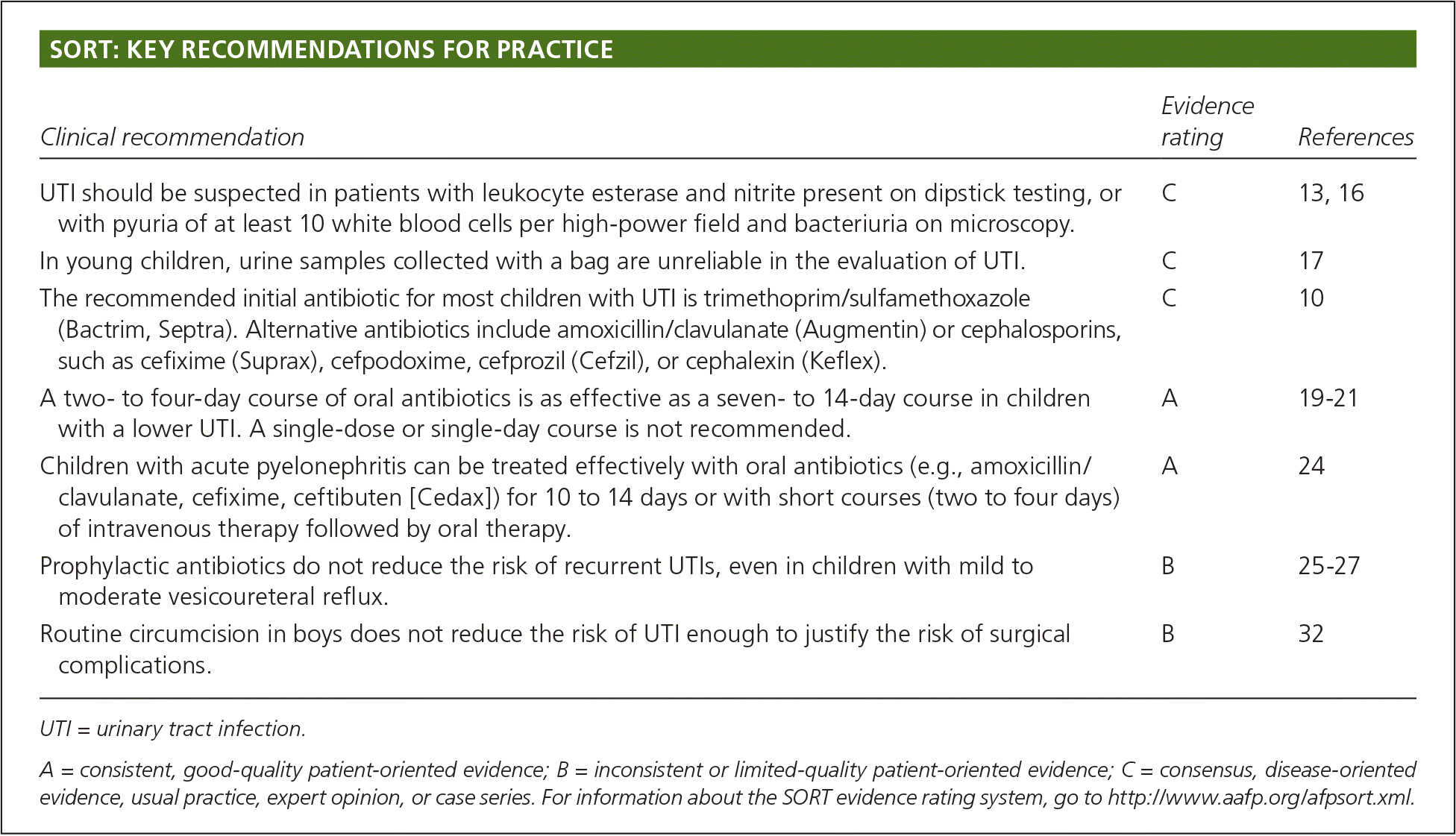 SORT: KEY RECOMMENDATIONS FOR PRACTICE

| Clinical recommendation | Evidence rating | References |
|---|---|---|
| UTI should be suspected in patients with leukocyte esterase and nitrite present on dipstick testing, or with pyuria of at least 10 white blood cells per high-power field and bacteriuria on microscopy. | C | 13, 16 |
| In young children, urine samples collected with a bag are unreliable in the evaluation of UTI. | C | 17 |
| The recommended initial antibiotic for most children with UTI is trimethoprim/sulfamethoxazole (Bactrim, Septra). Alternative antibiotics include amoxicillin/clavulanate (Augmentin) or cephalosporins, such as cefixime (Suprax), cefpodoxime, cefprozil (Cefzil), or cephalexin (Keflex). | C | 10 |
| A two- to four-day course of oral antibiotics is as effective as a seven- to 14-day course in children with a lower UTI. A single-dose or single-day course is not recommended. | A | 19-21 |
| Children with acute pyelonephritis can be treated effectively with oral antibiotics (e.g., amoxicillin/clavulanate, cefixime, ceftibuten [Cedax]) for 10 to 14 days or with short courses (two to four days) of intravenous therapy followed by oral therapy. | A | 24 |
| Prophylactic antibiotics do not reduce the risk of recurrent UTIs, even in children with mild to moderate vesicoureteral reflux. | B | 25-27 |
| Routine circumcision in boys does not reduce the risk of UTI enough to justify the risk of surgical complications. | B | 32 |

UTI = urinary tract infection.

A = consistent, good-quality patient-oriented evidence; B = inconsistent or limited-quality patient-oriented evidence; C = consensus, disease-oriented evidence, usual practice, expert opinion, or case series. For information about the SORT evidence rating system, go to http://www.aafp.org/afpsort.xml.